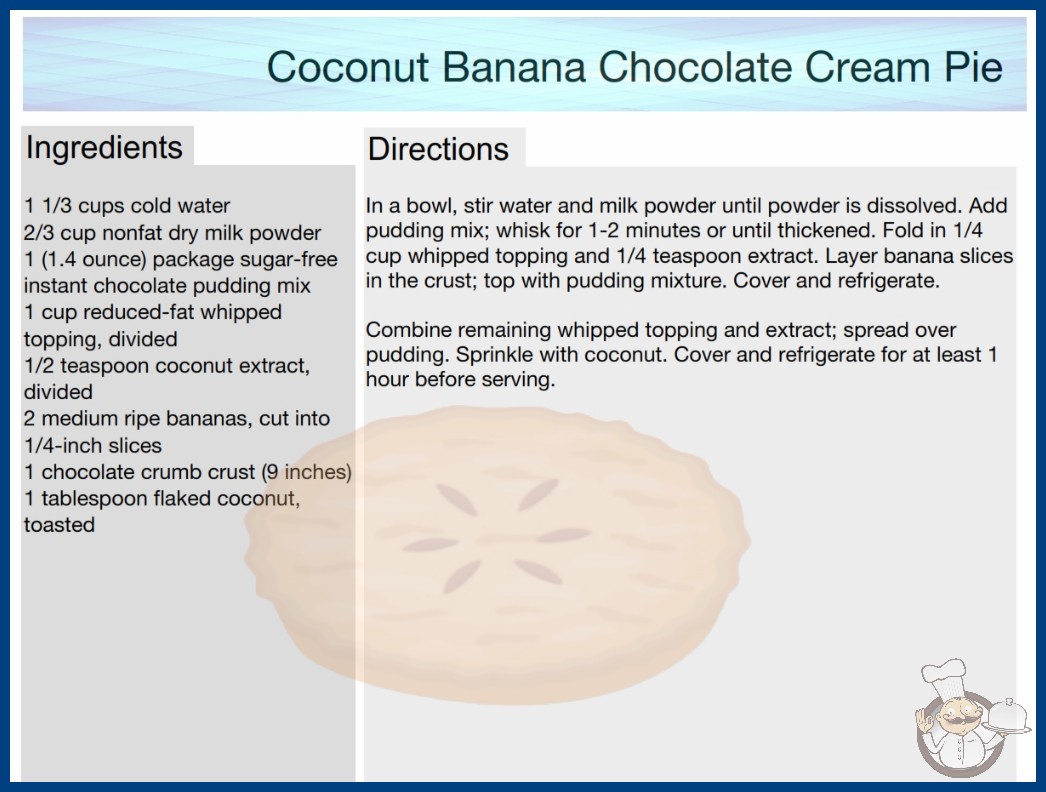 Coconut Banana Chocolate Cream Pie

Ingredients

1 1/3 cups cold water
2/3 cup nonfat dry milk powder
1 (1.4 ounce) package sugar-free instant chocolate pudding mix
1 cup reduced-fat whipped topping, divided
1/2 teaspoon coconut extract, divided
2 medium ripe bananas, cut into 1/4-inch slices
1 chocolate crumb crust (9 inches)
1 tablespoon flaked coconut, toasted

Directions

In a bowl, stir water and milk powder until powder is dissolved. Add pudding mix; whisk for 1-2 minutes or until thickened. Fold in 1/4 cup whipped topping and 1/4 teaspoon extract. Layer banana slices in the crust; top with pudding mixture. Cover and refrigerate.

Combine remaining whipped topping and extract; spread over pudding. Sprinkle with coconut. Cover and refrigerate for at least 1 hour before serving.